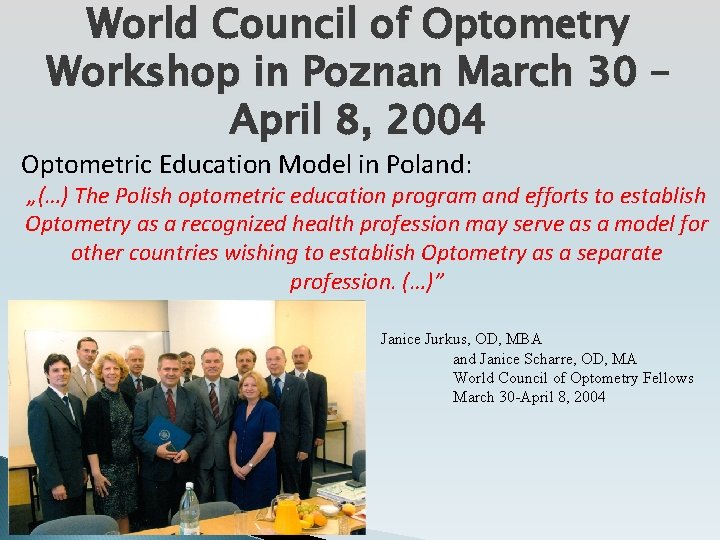 World Council of Optometry Workshop in Poznan March 30 – April 8, 2004

Optometric Education Model in Poland:

„(...) The Polish optometric education program and efforts to establish Optometry as a recognized health profession may serve as a model for other countries wishing to establish Optometry as a separate profession. (...)"

Janice Jurkus, OD, MBA
and Janice Scharre, OD, MA
World Council of Optometry Fellows
March 30-April 8, 2004